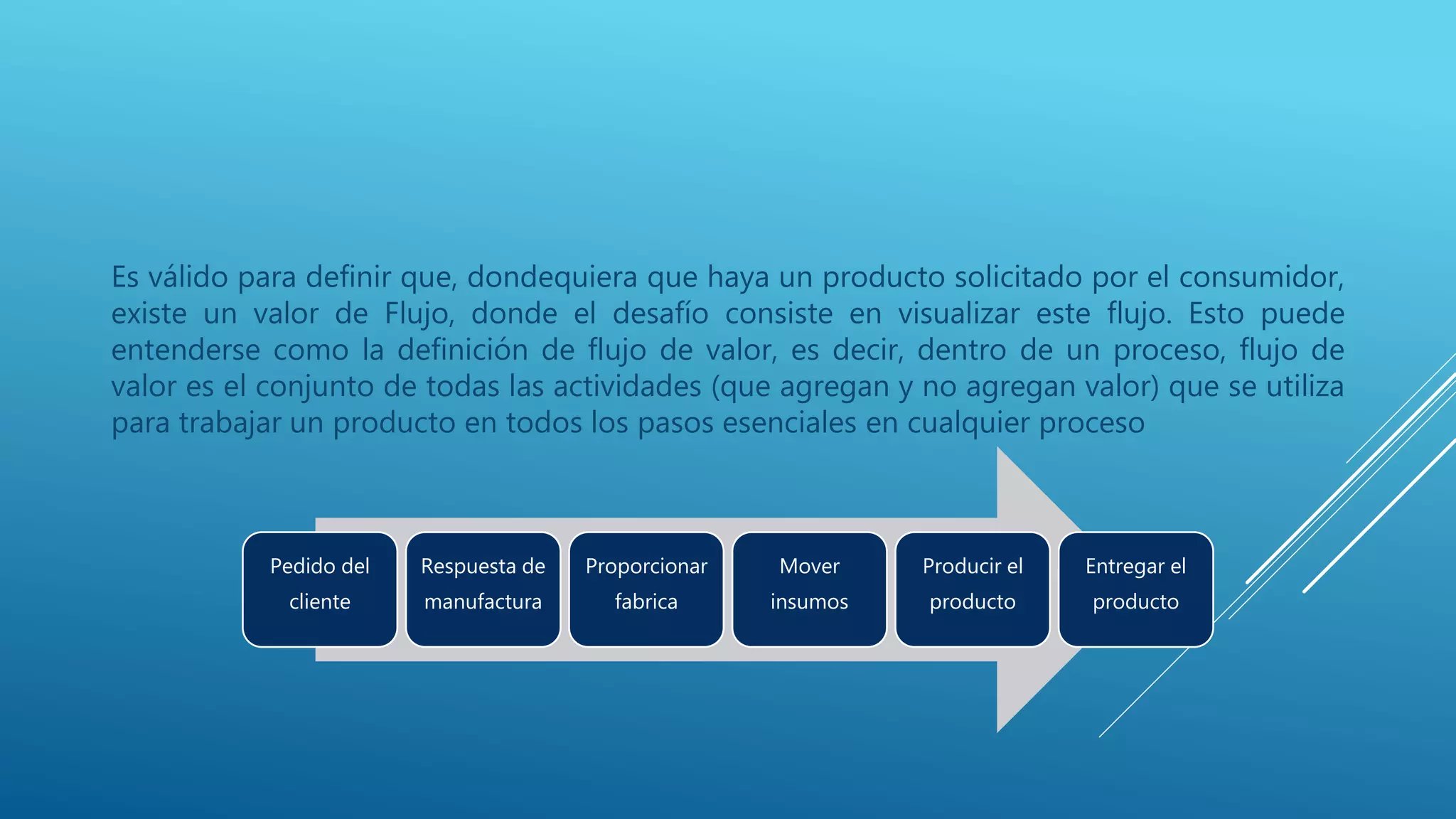 Es válido para definir que, dondequiera que haya un producto solicitado por el consumidor, existe un valor de Flujo, donde el desafío consiste en visualizar este flujo. Esto puede entenderse como la definición de flujo de valor, es decir, dentro de un proceso, flujo de valor es el conjunto de todas las actividades (que agregan y no agregan valor) que se utiliza para trabajar un producto en todos los pasos esenciales en cualquier proceso

Pedido del cliente

Respuesta de manufactura

Proporcionar fabrica

Mover insumos

Producir el producto

Entregar el producto